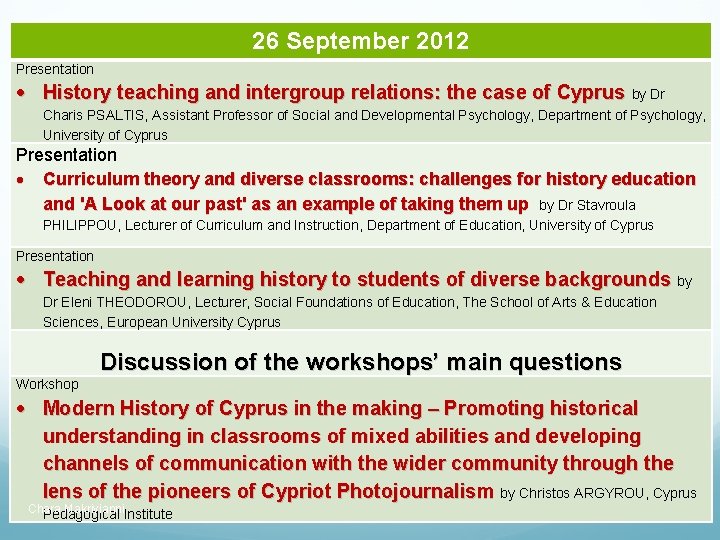 26 September 2012

Presentation

• History teaching and intergroup relations: the case of Cyprus by Dr Charis PSALTIS, Assistant Professor of Social and Developmental Psychology, Department of Psychology, University of Cyprus

Presentation

• Curriculum theory and diverse classrooms: challenges for history education and 'A Look at our past' as an example of taking them up by Dr Stavroula PHILIPPOU, Lecturer of Curriculum and Instruction, Department of Education, University of Cyprus

Presentation

• Teaching and learning history to students of diverse backgrounds by Dr Eleni THEODOROU, Lecturer, Social Foundations of Education, The School of Arts & Education Sciences, European University Cyprus

Discussion of the workshops' main questions

Workshop

• Modern History of Cyprus in the making – Promoting historical understanding in classrooms of mixed abilities and developing channels of communication with the wider community through the lens of the pioneers of Cypriot Photojournalism by Christos ARGYROU, Cyprus Pedagogical Institute

Chara Makriyianni